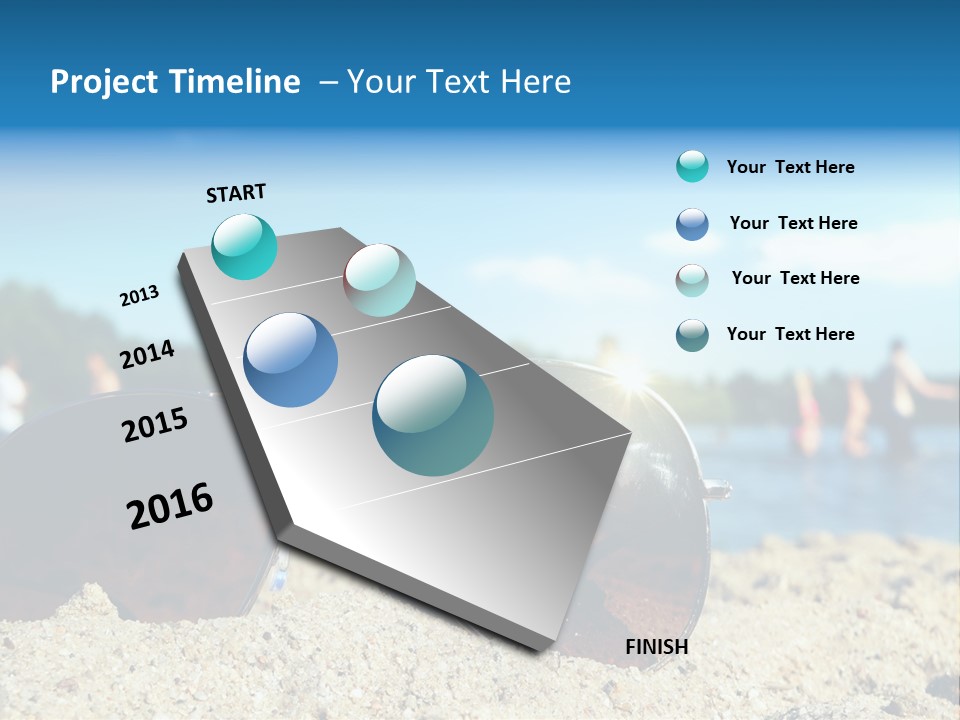 Project Timeline – Your Text Here

START

2013

2014

2015

2016

FINISH

Your Text Here

Your Text Here

Your Text Here

Your Text Here